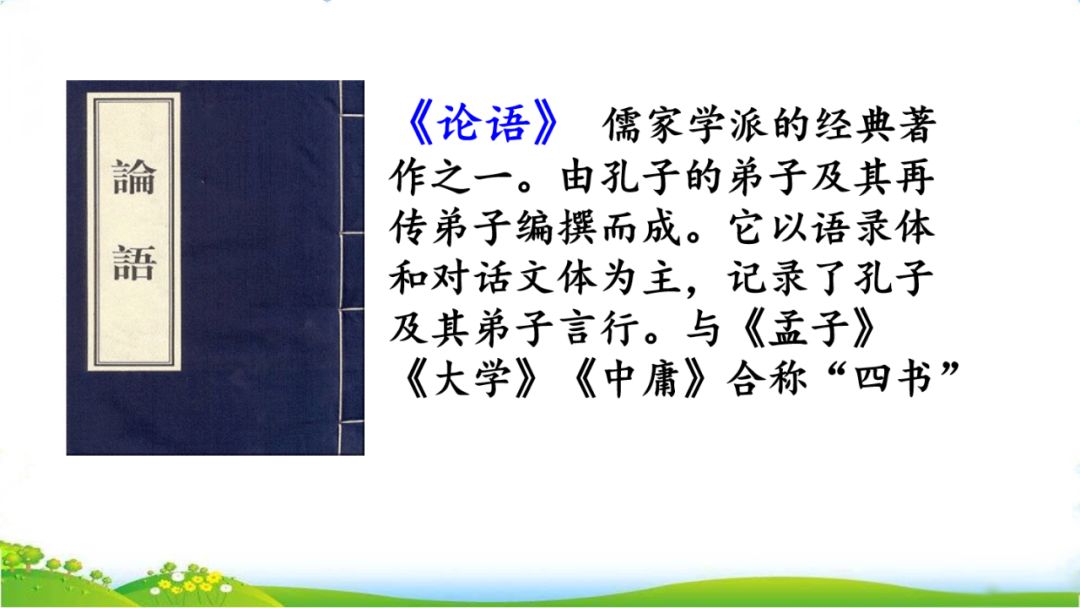 論語

《论语》 儒家学派的经典著作之一。由孔子的弟子及其再传弟子编撰而成。它以语录体和对话文体为主，记录了孔子及其弟子言行。与《孟子》《大学》《中庸》合称“四书”